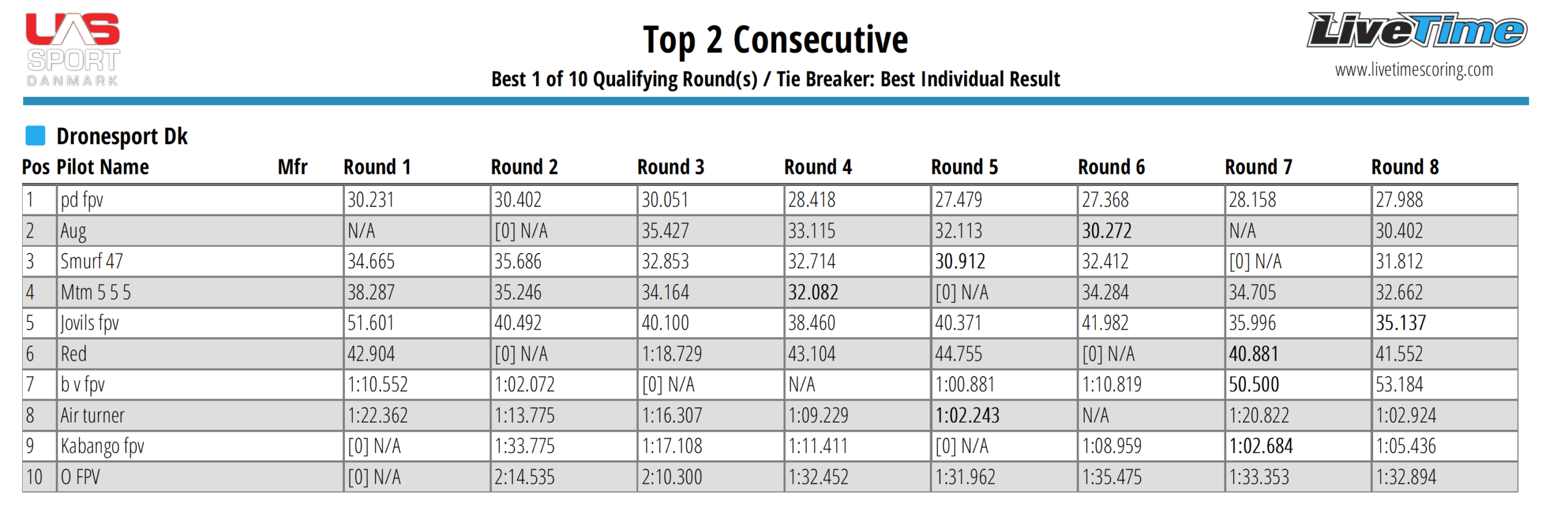 UAS SPORT DANMARK

Top 2 Consecutive

Best 1 of 10 Qualifying Round(s) / Tie Breaker: Best Individual Result

LiveTime
www.livetimescoring.com

Dronesport Dk

| Pos | Pilot Name | Mfr | Round 1 | Round 2 | Round 3 | Round 4 | Round 5 | Round 6 | Round 7 | Round 8 |
|---|---|---|---|---|---|---|---|---|---|---|
| 1 | pd fpv | | 30.231 | 30.402 | 30.051 | 28.418 | 27.479 | 27.368 | 28.158 | 27.988 |
| 2 | Aug | | N/A | [0] N/A | 35.427 | 33.115 | 32.113 | 30.272 | N/A | 30.402 |
| 3 | Smurf 47 | | 34.665 | 35.686 | 32.853 | 32.714 | 30.912 | 32.412 | [0] N/A | 31.812 |
| 4 | Mtm 5 5 5 | | 38.287 | 35.246 | 34.164 | 32.082 | [0] N/A | 34.284 | 34.705 | 32.662 |
| 5 | Jovils fpv | | 51.601 | 40.492 | 40.100 | 38.460 | 40.371 | 41.982 | 35.996 | 35.137 |
| 6 | Red | | 42.904 | [0] N/A | 1:18.729 | 43.104 | 44.755 | [0] N/A | 40.881 | 41.552 |
| 7 | b v fpv | | 1:10.552 | 1:02.072 | [0] N/A | N/A | 1:00.881 | 1:10.819 | 50.500 | 53.184 |
| 8 | Air turner | | 1:22.362 | 1:13.775 | 1:16.307 | 1:09.229 | 1:02.243 | N/A | 1:20.822 | 1:02.924 |
| 9 | Kabango fpv | | [0] N/A | 1:33.775 | 1:17.108 | 1:11.411 | [0] N/A | 1:08.959 | 1:02.684 | 1:05.436 |
| 10 | O FPV | | [0] N/A | 2:14.535 | 2:10.300 | 1:32.452 | 1:31.962 | 1:35.475 | 1:33.353 | 1:32.894 |